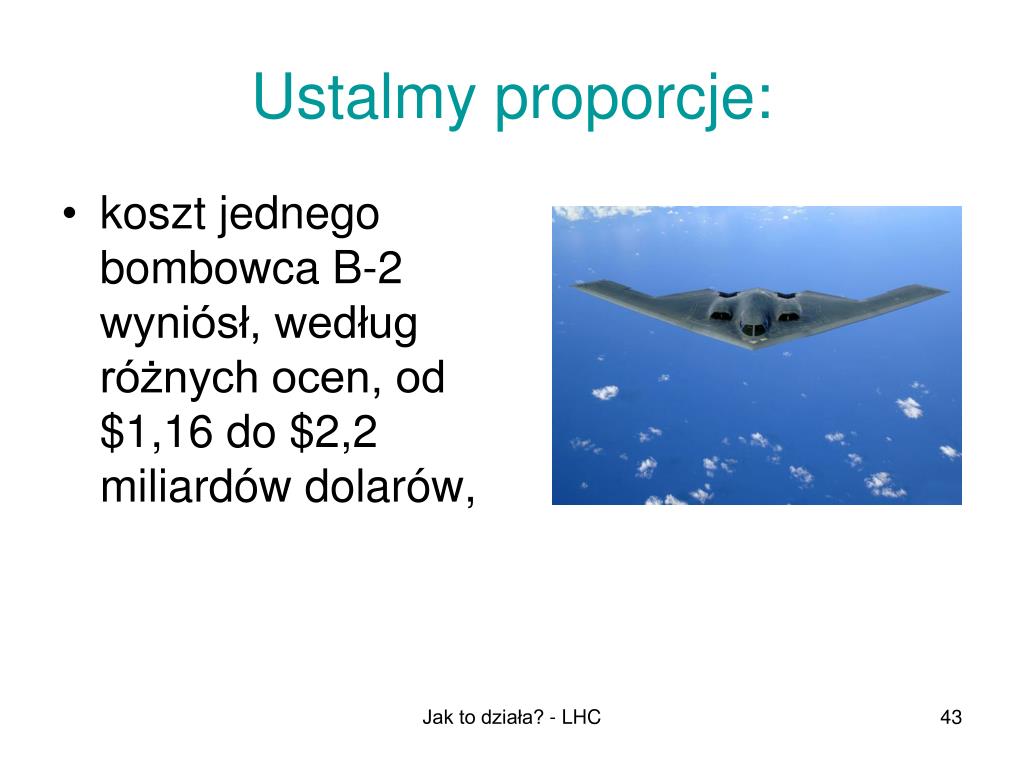 Ustalmy proporcje:

• koszt jednego bombowca B-2 wyniósł, według różnych ocen, od \$1,16 do \$2,2 miliardów dolarów,

Jak to działa? - LHC

43